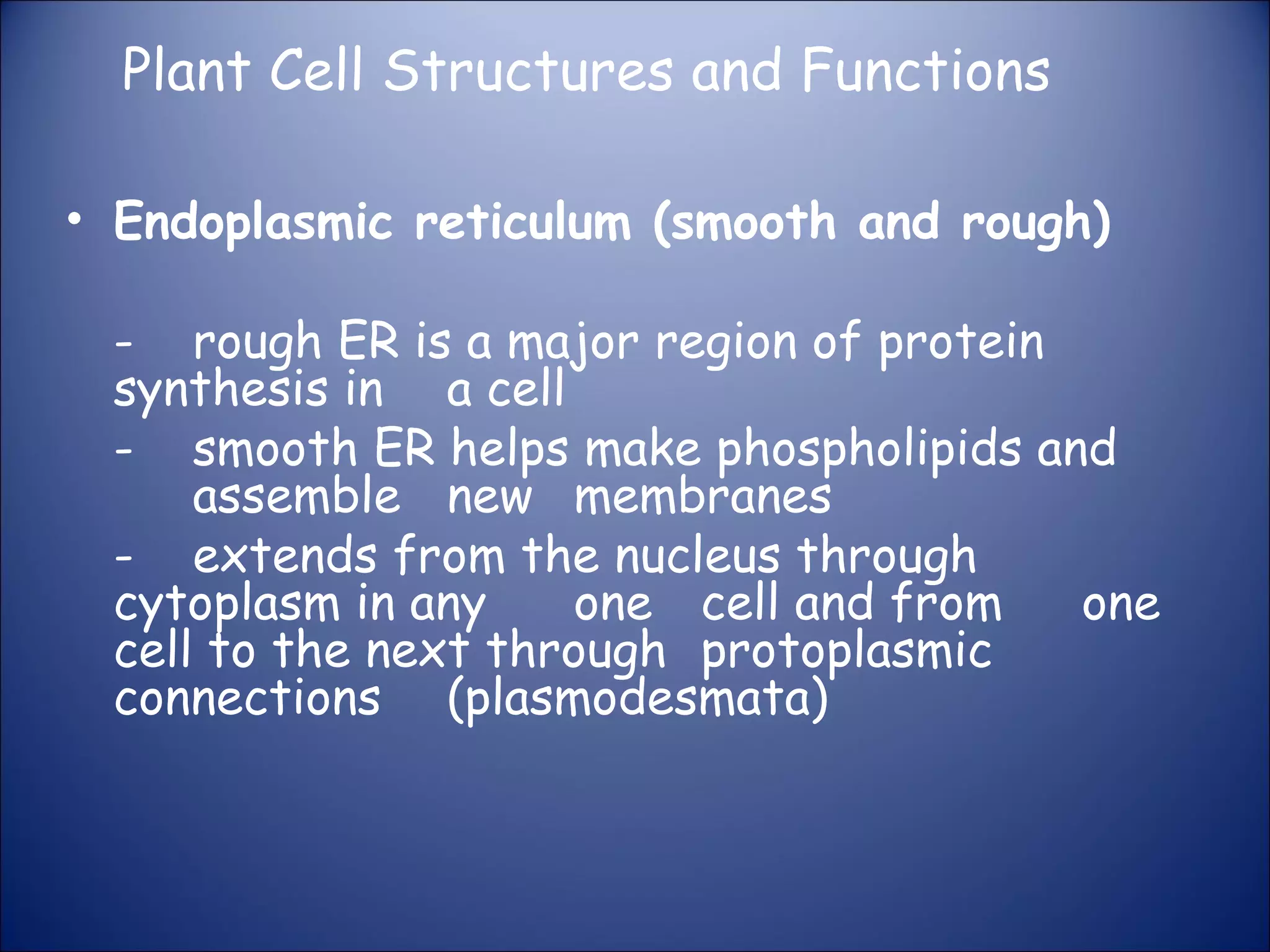 Plant Cell Structures and Functions

• Endoplasmic reticulum (smooth and rough)

- rough ER is a major region of protein synthesis in a cell
- smooth ER helps make phospholipids and assemble new membranes
- extends from the nucleus through cytoplasm in any one cell and from one cell to the next through protoplasmic connections (plasmodesmata)